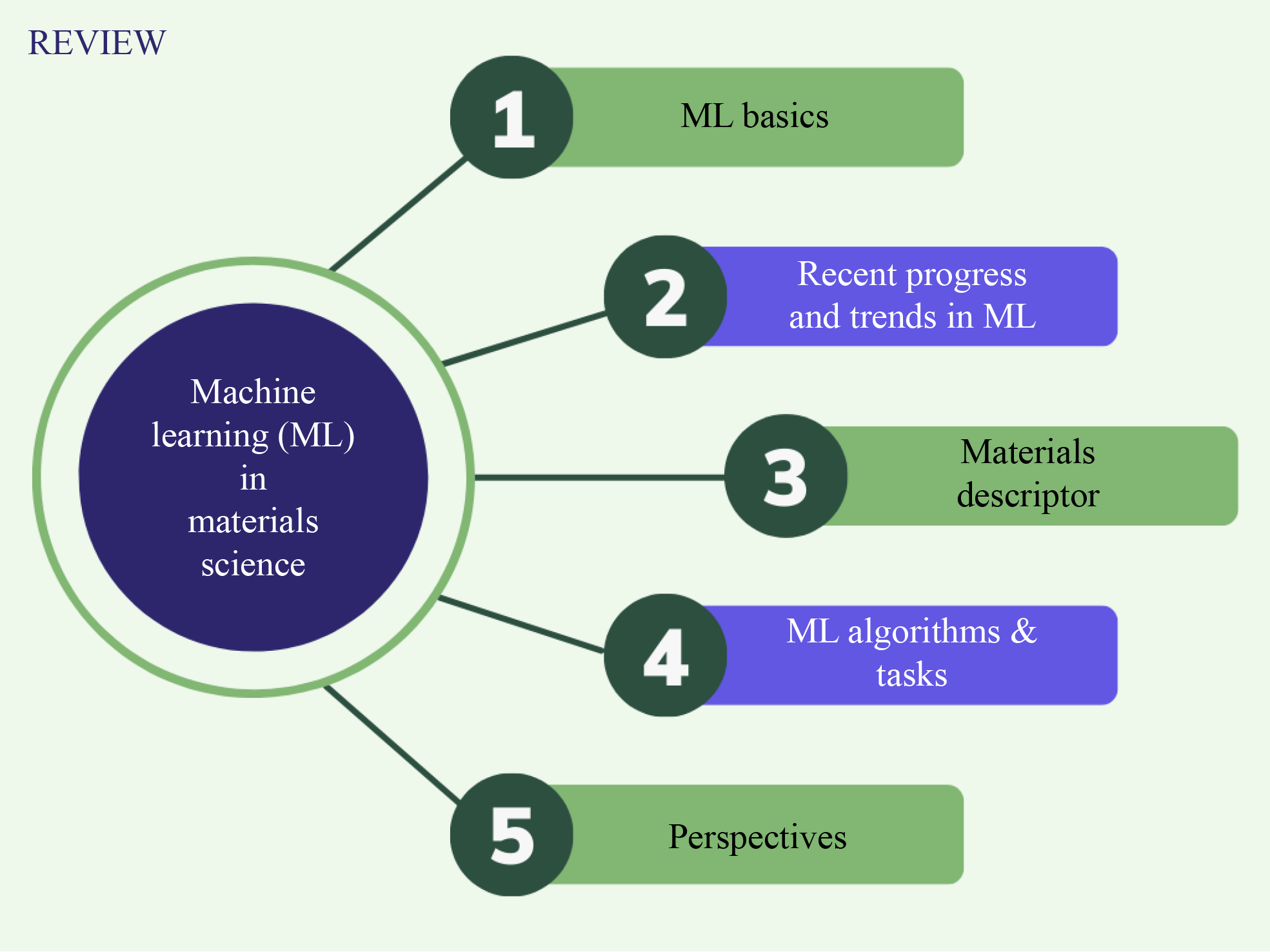 REVIEW

Machine learning (ML) in materials science

1 ML basics

2 Recent progress and trends in ML

3 Materials descriptor

4 ML algorithms & tasks

5 Perspectives